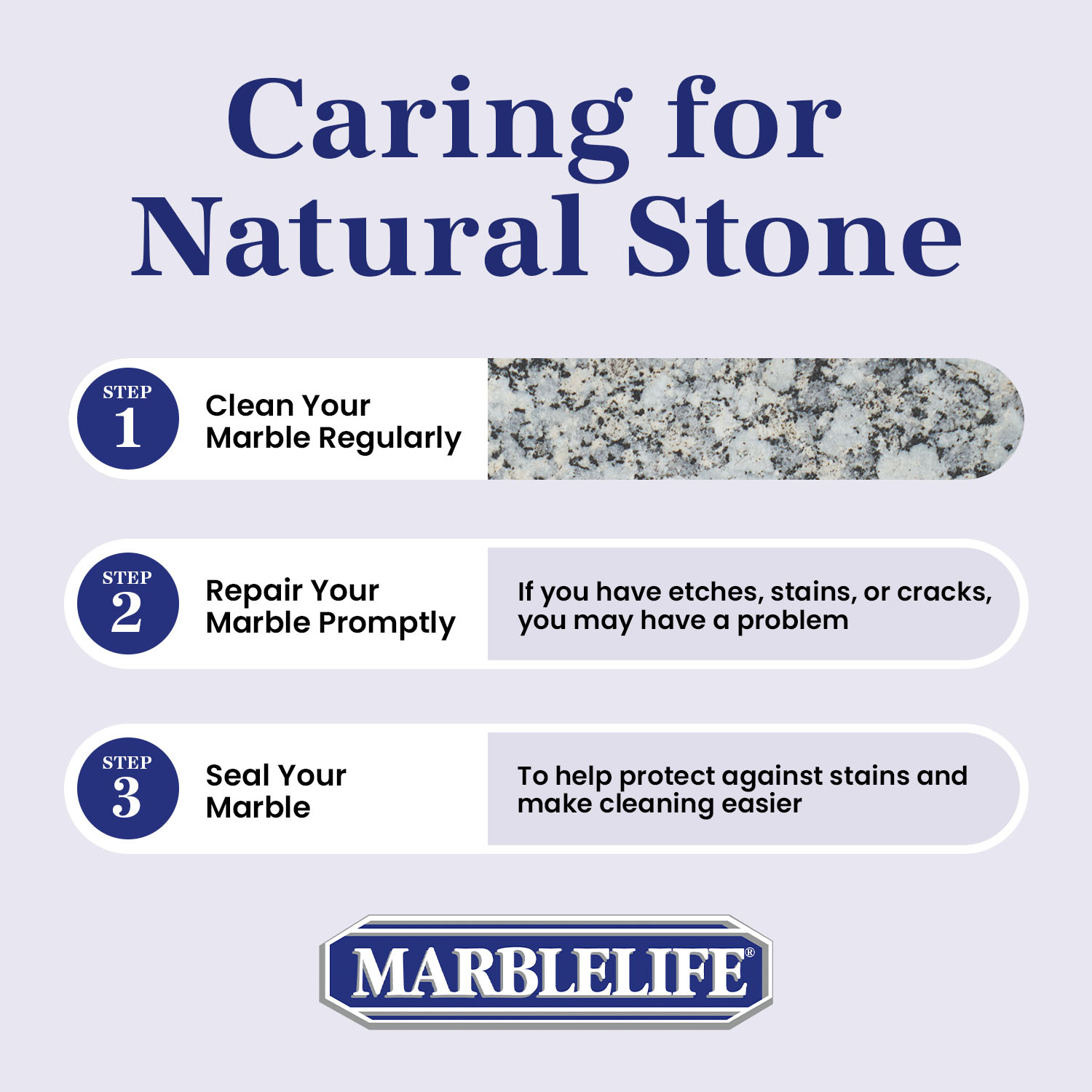 Caring for Natural Stone

STEP 1
Clean Your Marble Regularly

STEP 2
Repair Your Marble Promptly

If you have etches, stains, or cracks, you may have a problem

STEP 3
Seal Your Marble

To help protect against stains and make cleaning easier

MARBLELIFE®